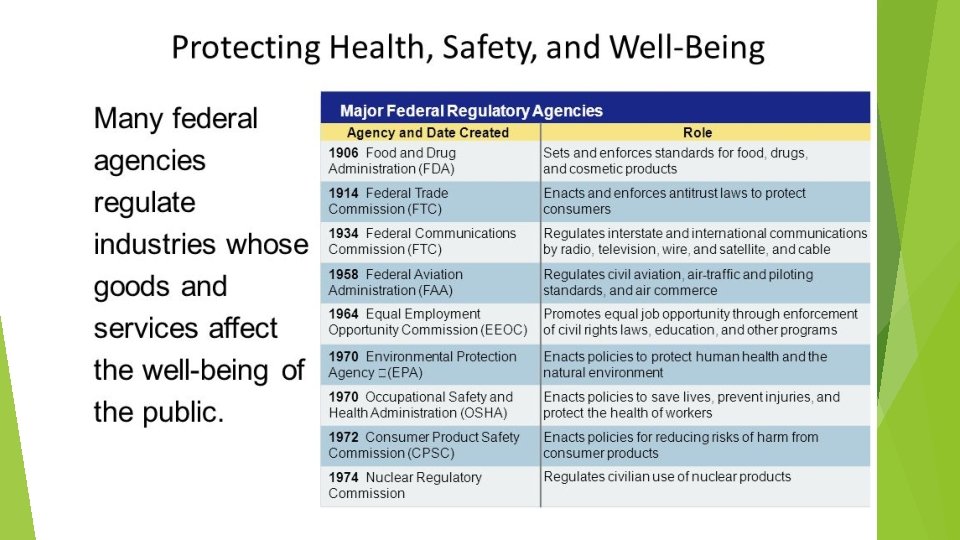 Protecting Health, Safety, and Well-Being

Many federal agencies regulate industries whose goods and services affect the well-being of the public.

Major Federal Regulatory Agencies

| Agency and Date Created | Role |
|---|---|
| 1906 Food and Drug Administration (FDA) | Sets and enforces standards for food, drugs, and cosmetic products |
| 1914 Federal Trade Commission (FTC) | Enacts and enforces antitrust laws to protect consumers |
| 1934 Federal Communications Commission (FTC) | Regulates interstate and international communications by radio, television, wire, and satellite, and cable |
| 1958 Federal Aviation Administration (FAA) | Regulates civil aviation, air-traffic and piloting standards, and air commerce |
| 1964 Equal Employment Opportunity Commission (EEOC) | Promotes equal job opportunity through enforcement of civil rights laws, education, and other programs |
| 1970 Environmental Protection Agency (EPA) | Enacts policies to protect human health and the natural environment |
| 1970 Occupational Safety and Health Administration (OSHA) | Enacts policies to save lives, prevent injuries, and protect the health of workers |
| 1972 Consumer Product Safety Commission (CPSC) | Enacts policies for reducing risks of harm from consumer products |
| 1974 Nuclear Regulatory Commission | Regulates civilian use of nuclear products |